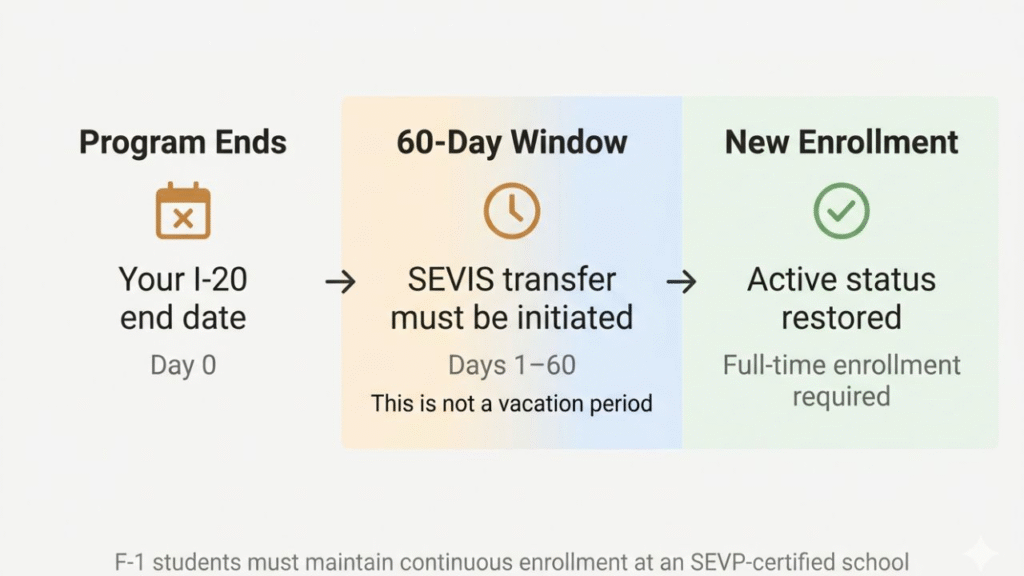 Program Ends

Your I-20 end date

Day 0

→

60-Day Window

SEVIS transfer must be initiated

Days 1–60

This is not a vacation period

→

New Enrollment

Active status restored

Full-time enrollment required

F-1 students must maintain continuous enrollment at an SEVP-certified school